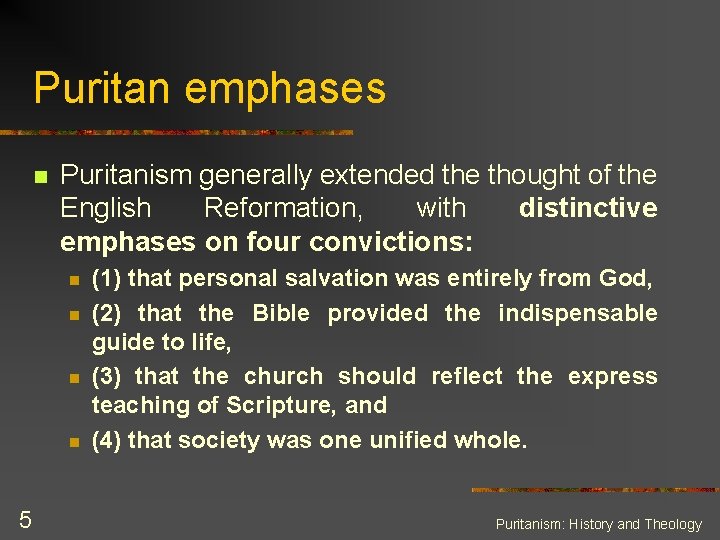 Puritan emphases

Puritanism generally extended the thought of the English Reformation, with distinctive emphases on four convictions:

(1) that personal salvation was entirely from God,

(2) that the Bible provided the indispensable guide to life,

(3) that the church should reflect the express teaching of Scripture, and

(4) that society was one unified whole.

5

Puritanism: History and Theology